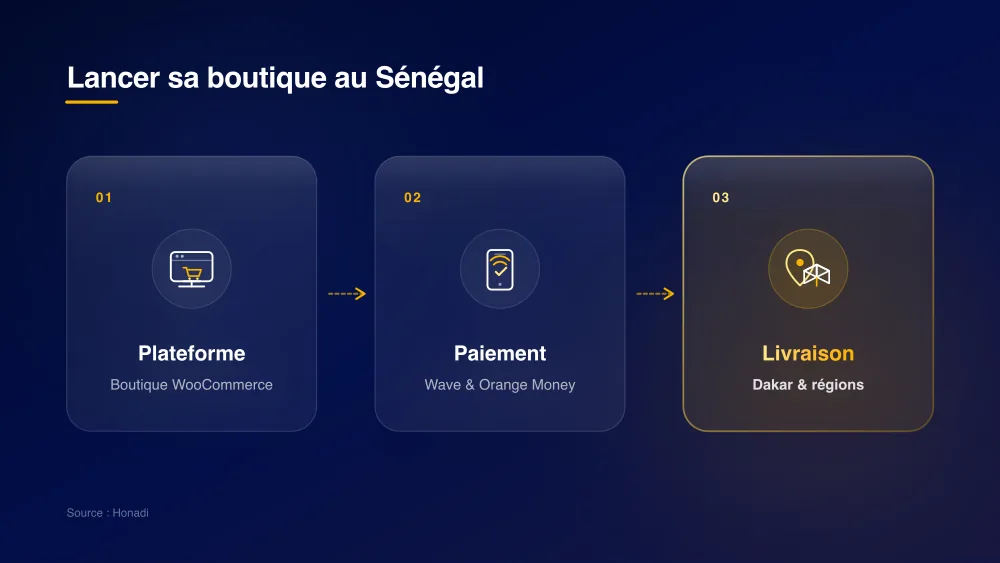 Lancer sa boutique au Sénégal

01

Plateforme

Boutique WooCommerce

02

Paiement

Wave & Orange Money

03

Livraison

Dakar & régions

Source : Honadi